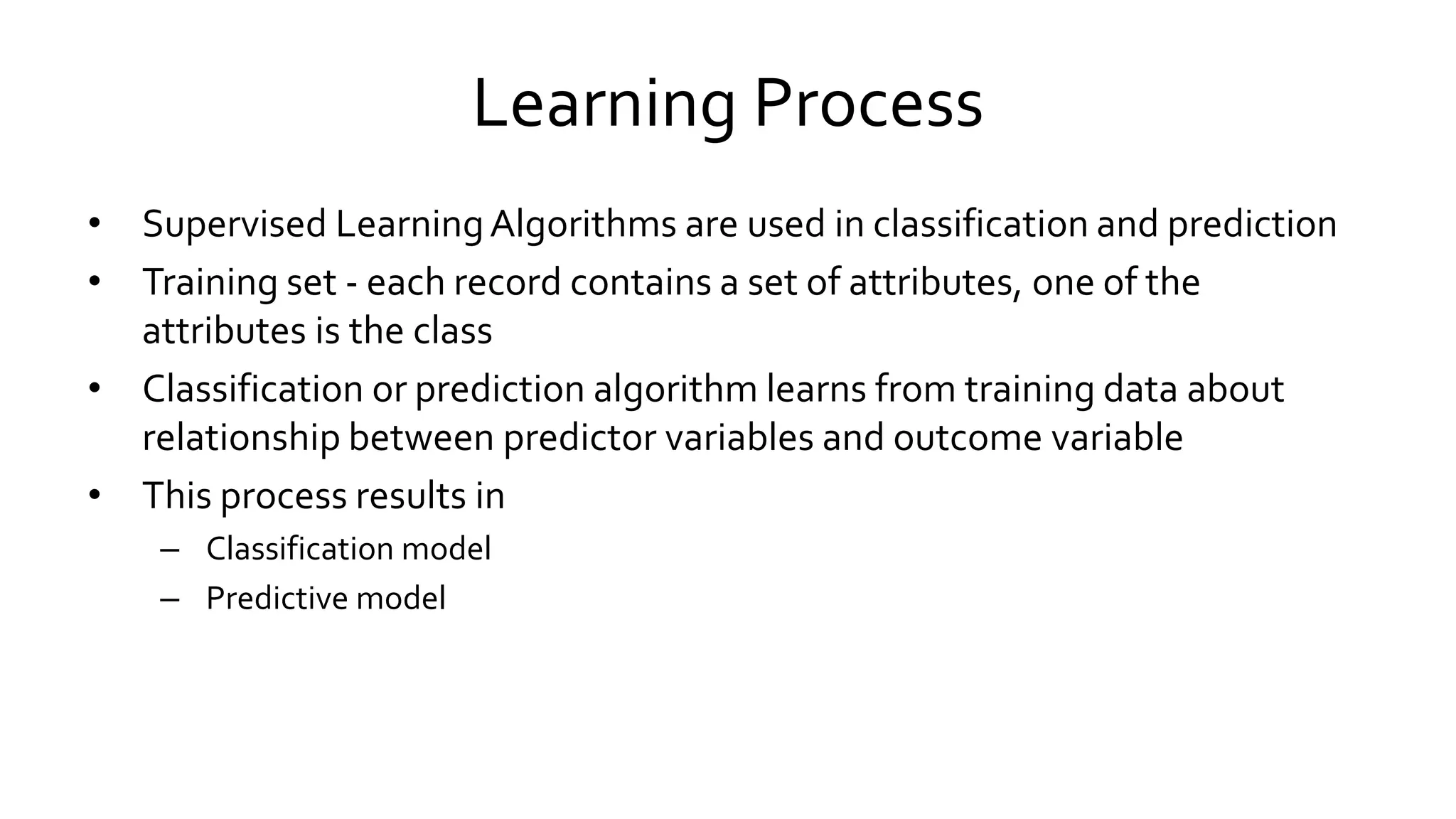 Learning Process

• Supervised Learning Algorithms are used in classification and prediction
• Training set - each record contains a set of attributes, one of the attributes is the class
• Classification or prediction algorithm learns from training data about relationship between predictor variables and outcome variable
• This process results in
– Classification model
– Predictive model